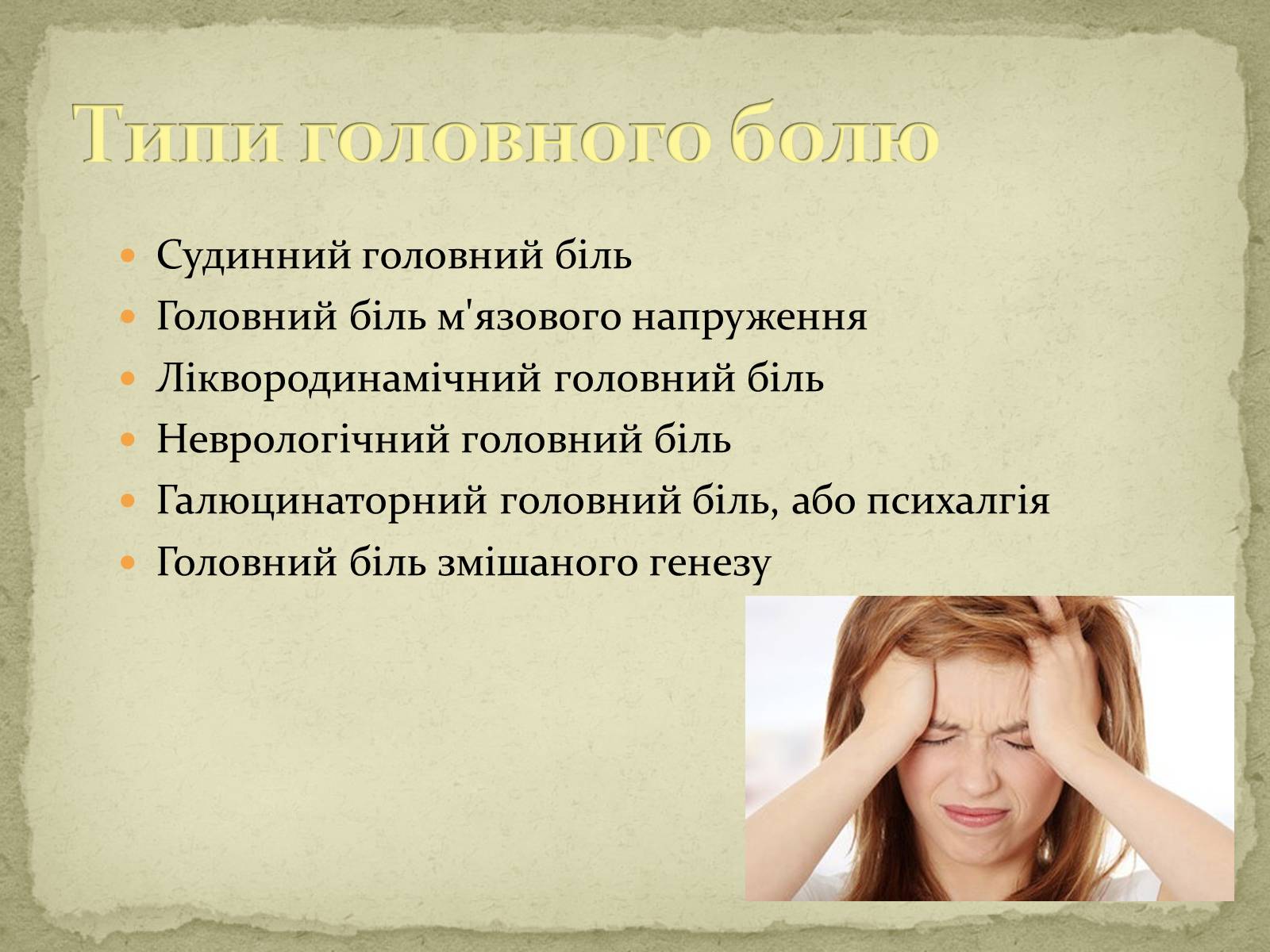 Типи головного болю

- Судинний головний біль
- Головний біль м'язового напруження
- Ліквородинамічний головний біль
- Неврологічний головний біль
- Галюцинаторний головний біль, або психалгія
- Головний біль змішаного генезу